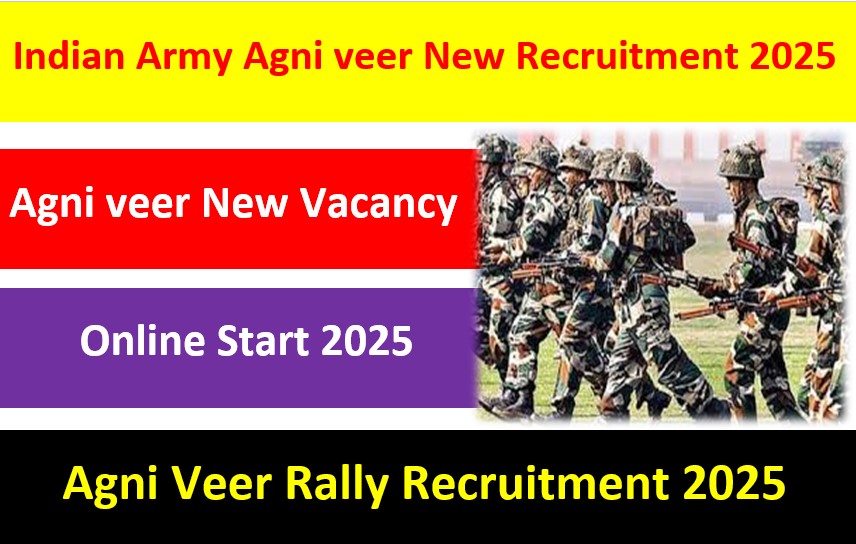 Indian Army Agni veer New Recruitment 2025

Agni veer New Vacancy

Online Start 2025

Agni Veer Rally Recruitment 2025